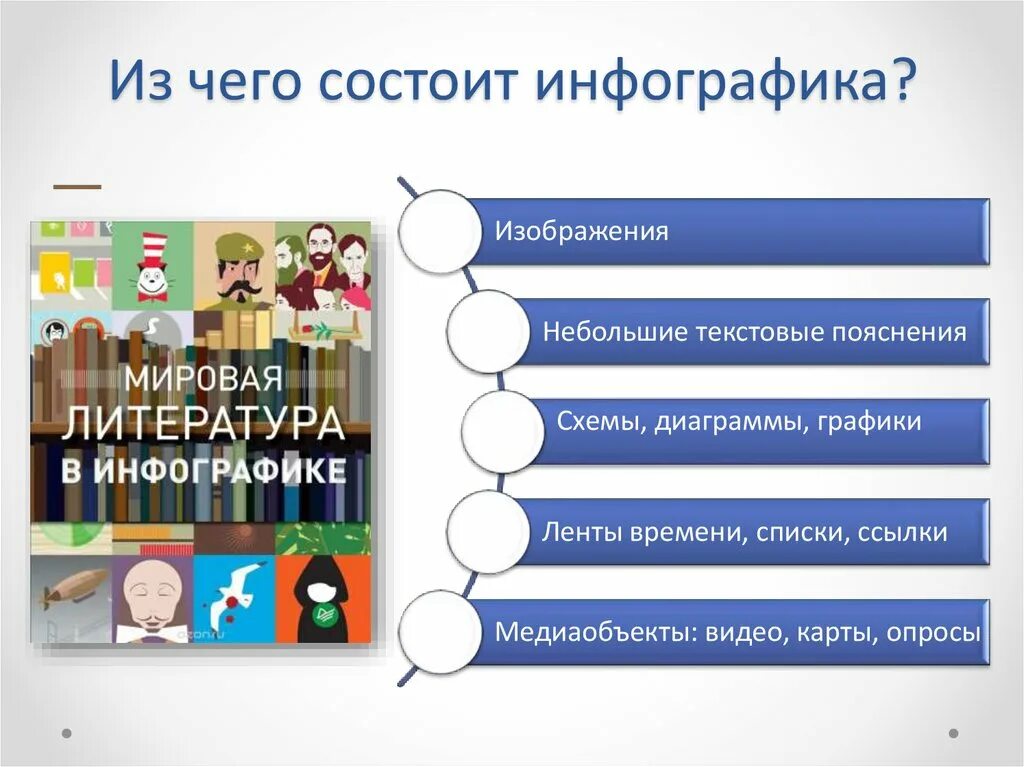 Из чего состоит инфографика?

МИРОВАЯ ЛИТЕРАТУРА В ИНФОГРАФИКЕ

ozon.ru

Изображения

Небольшие текстовые пояснения

Схемы, диаграммы, графики

Ленты времени, списки, ссылки

Медиаобъекты: видео, карты, опросы